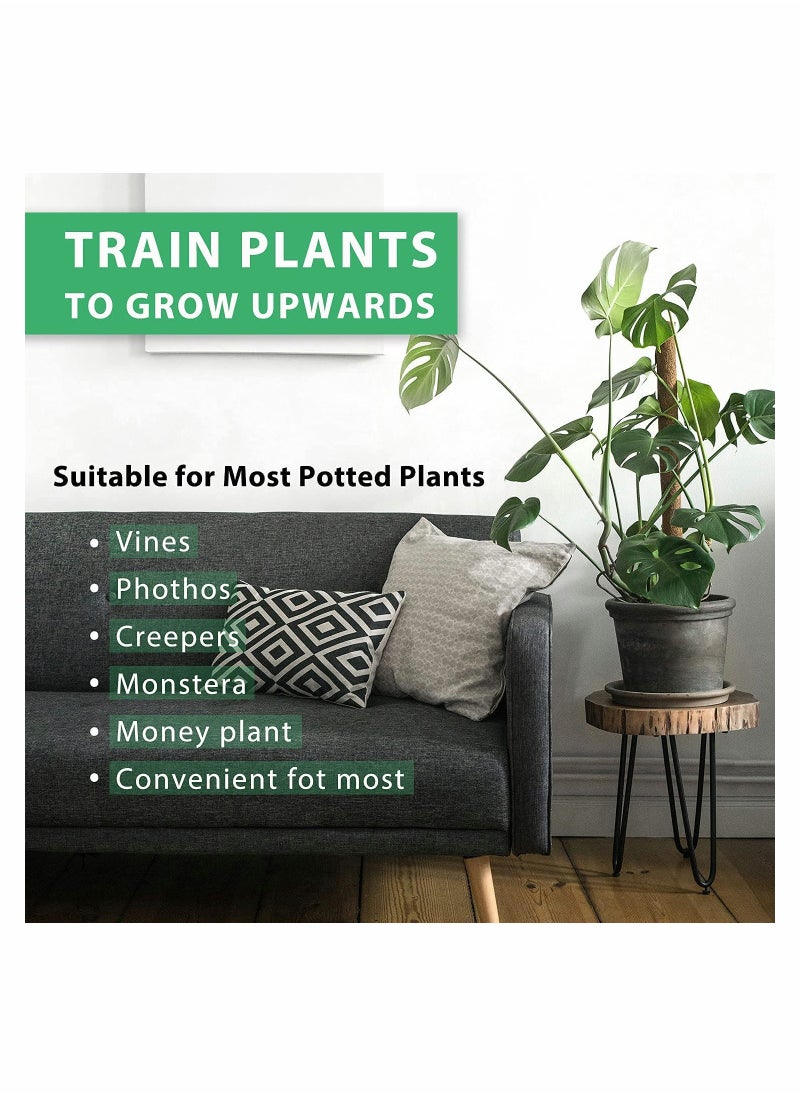 TRAIN PLANTS
TO GROW UPWARDS

Suitable for Most Potted Plants

• Vines
• Phothos
• Creepers
• Monstera
• Money plant
• Convenient fot most